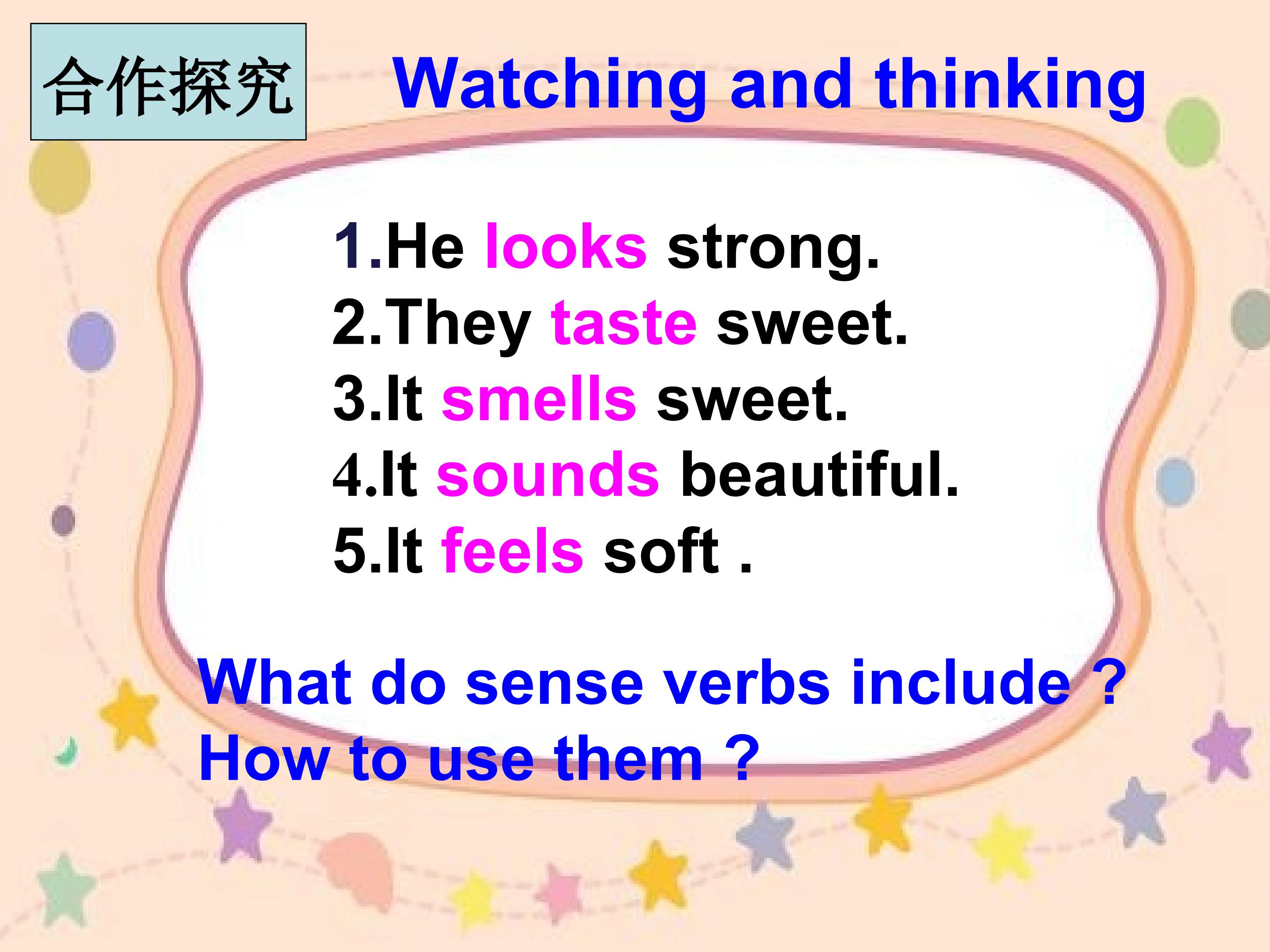 合作探究

Watching and thinking

1.He looks strong.
2.They taste sweet.
3.It smells sweet.
4.It sounds beautiful.
5.It feels soft .

What do sense verbs include ?
How to use them ?